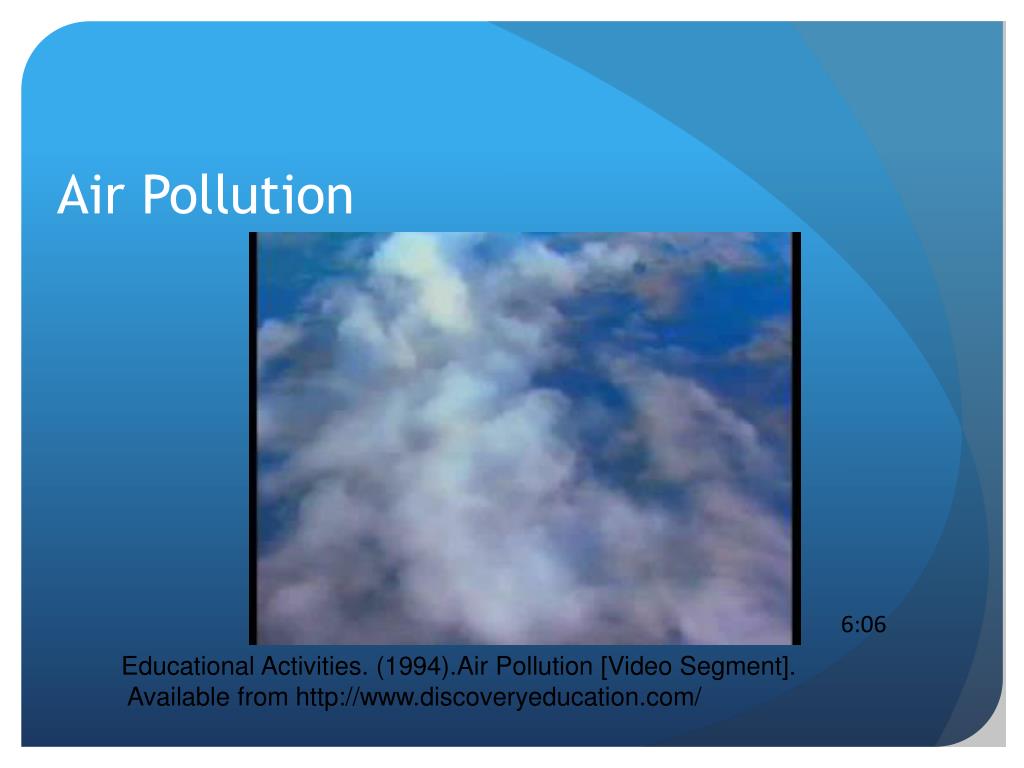 Air Pollution

6:06

Educational Activities. (1994).Air Pollution [Video Segment]. Available from http://www.discoveryeducation.com/